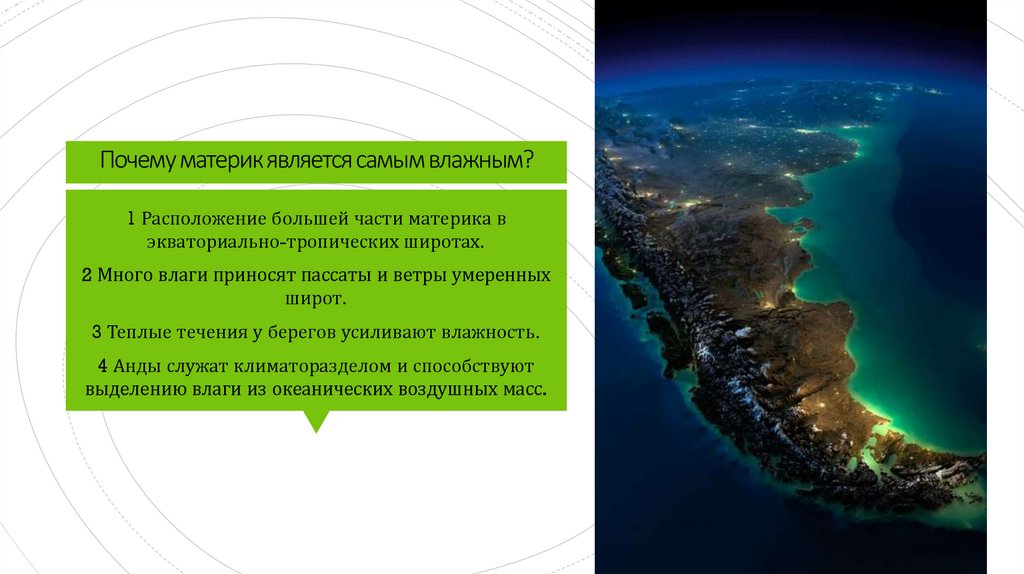 Почему материк является самым влажным?

1 Расположение большей части материка в экваториально-тропических широтах.

2 Много влаги приносят пассаты и ветры умеренных широт.

3 Теплые течения у берегов усиливают влажность.

4 Анды служат климаторазделом и способствуют выделению влаги из океанических воздушных масс.